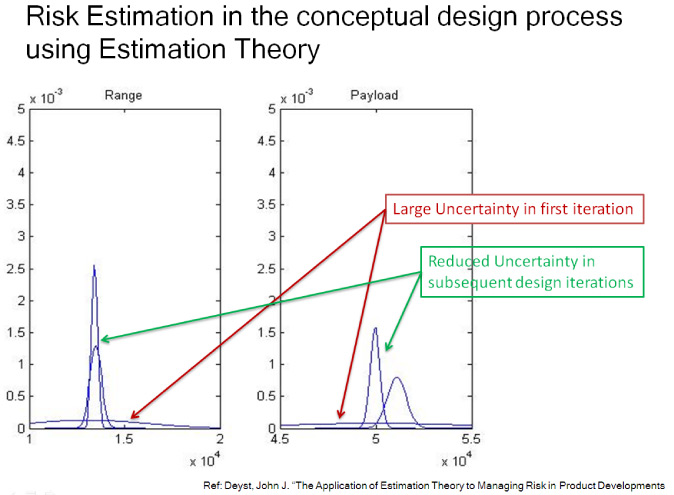 Risk Estimation in the conceptual design process using Estimation Theory

$\times 10^{-3}$ Range

5
4.5
4
3.5
3
2.5
2
1.5
1
0.5
0

1 1.5 2

$\times 10^{4}$

$\times 10^{-3}$ Payload

5
4.5
4
3.5
3
2.5
2
1.5
1
0.5
0

4.5 5 5.5

$\times 10^{4}$

Large Uncertainty in first iteration

Reduced Uncertainty in subsequent design iterations

Ref: Deyst, John J. "The Application of Estimation Theory to Managing Risk in Product Developments